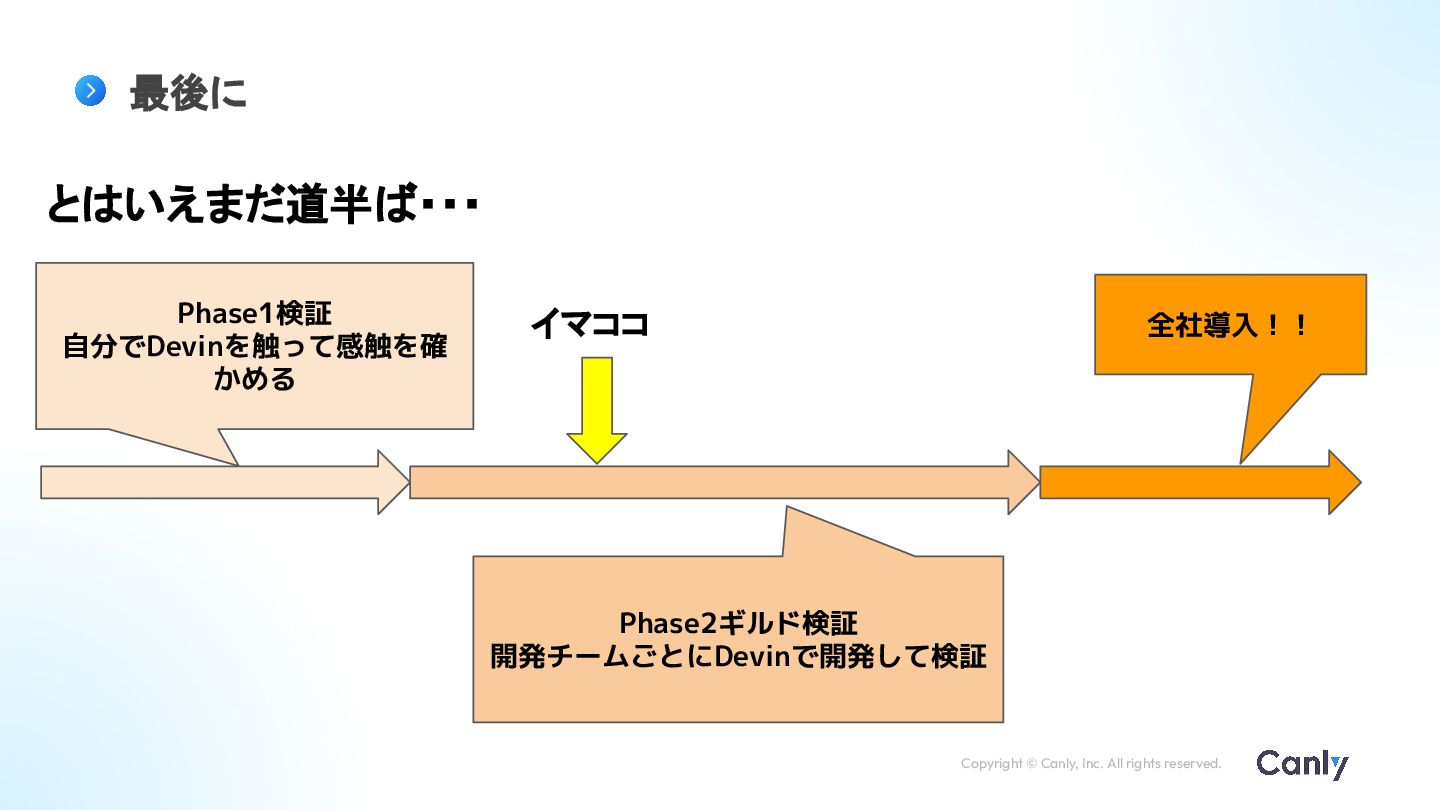 最後に

とはいえまだ道半ば・・・

Phase1検証
自分でDevinを触って感触を確かめる

イマココ

全社導入！！

Phase2ギルド検証
開発チームごとにDevinで開発して検証

Copyright © Canly, Inc. All rights reserved.

Canly